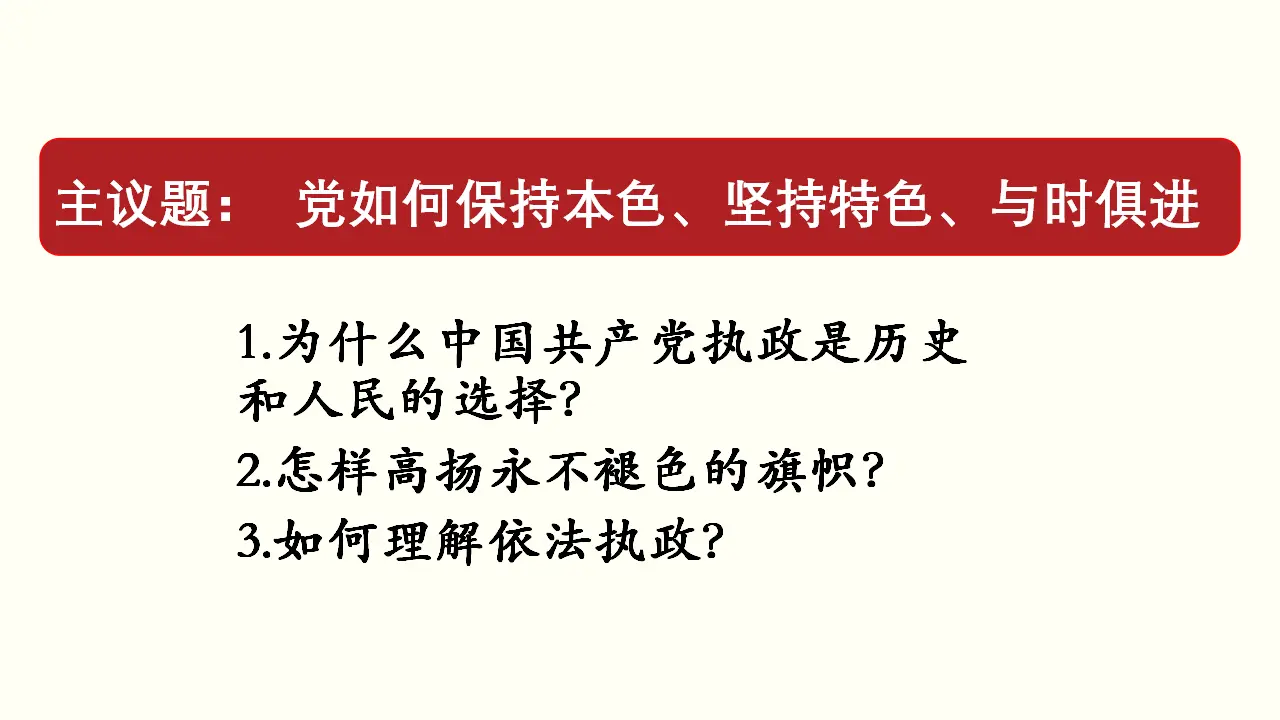 主议题： 党如何保持本色、坚持特色、与时俱进

1.为什么中国共产党执政是历史和人民的选择?

2.怎样高扬永不褪色的旗帜?

3.如何理解依法执政?